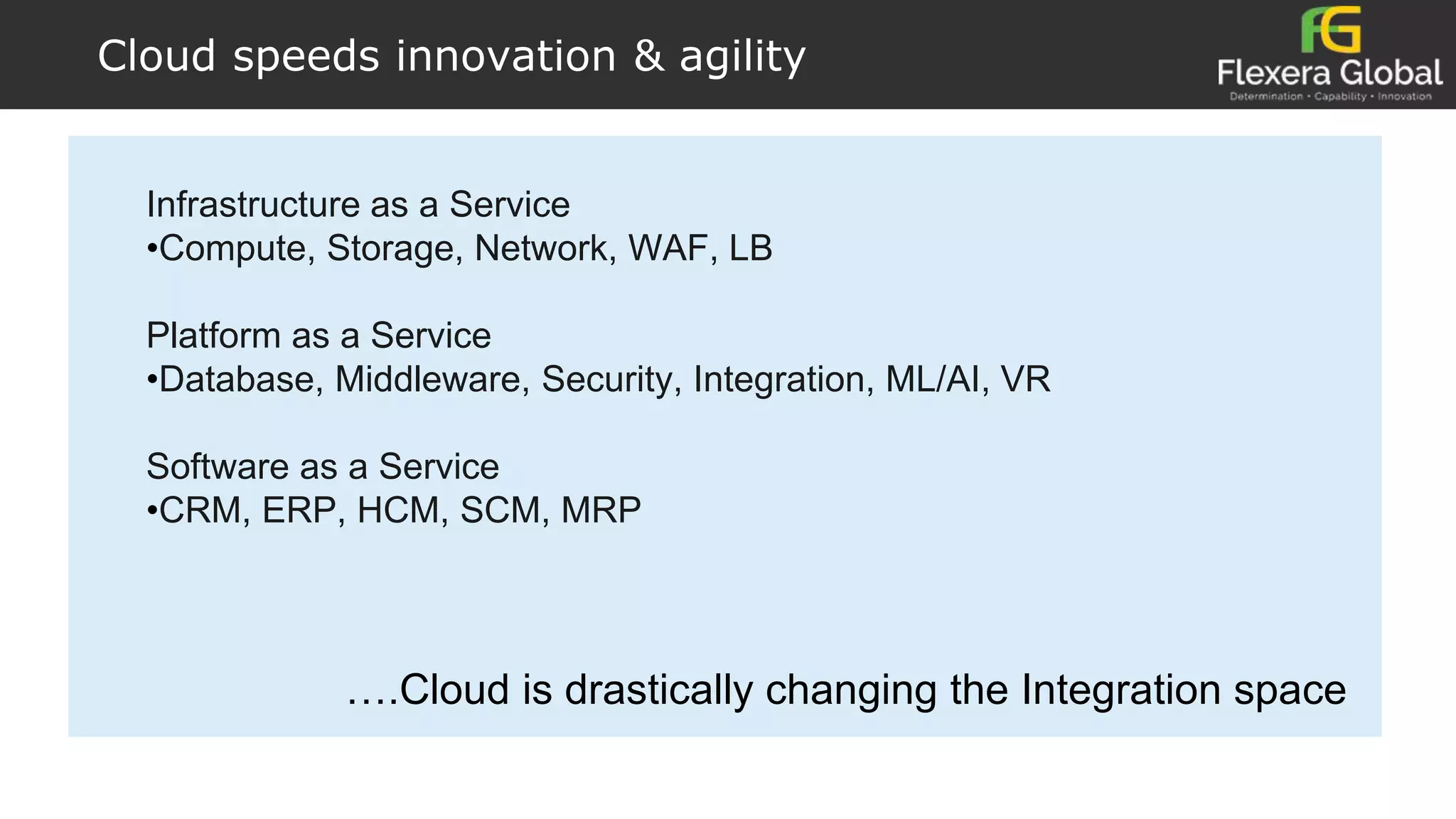 Cloud speeds innovation & agility

FG
Flexera Global
Determination • Capability • Innovation

Infrastructure as a Service
•Compute, Storage, Network, WAF, LB

Platform as a Service
•Database, Middleware, Security, Integration, ML/AI, VR

Software as a Service
•CRM, ERP, HCM, SCM, MRP

….Cloud is drastically changing the Integration space